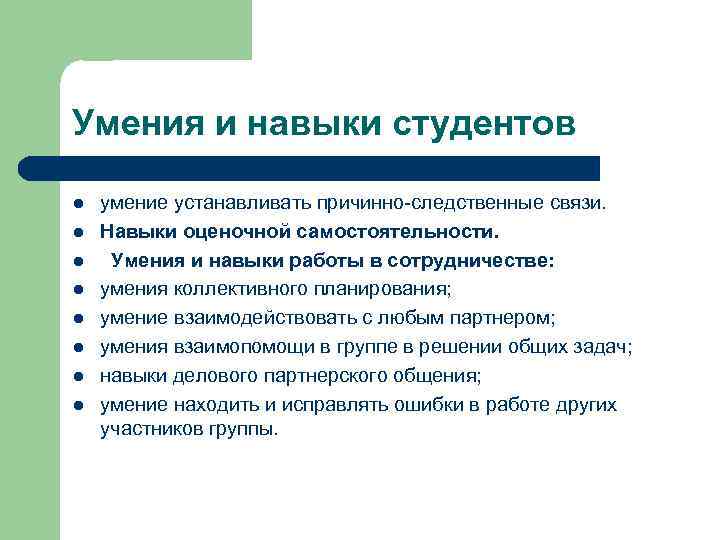 Умения и навыки студентов

- умение устанавливать причинно-следственные связи.
- Навыки оценочной самостоятельности.
- Умения и навыки работы в сотрудничестве:
- умения коллективного планирования;
- умение взаимодействовать с любым партнером;
- умения взаимопомощи в группе в решении общих задач;
- навыки делового партнерского общения;
- умение находить и исправлять ошибки в работе других участников группы.